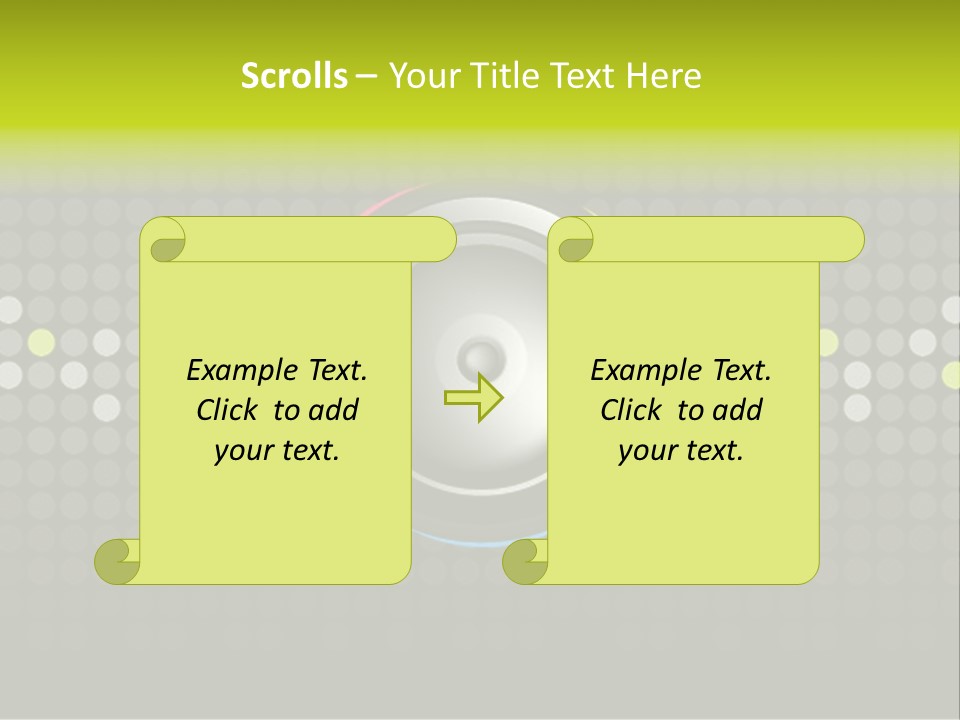 Scrolls – Your Title Text Here

Example Text. Click to add your text.

Example Text. Click to add your text.